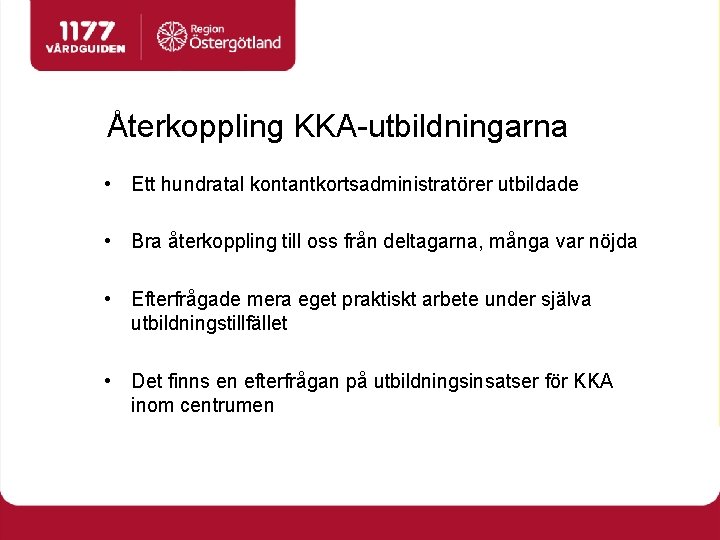 1177 VÅRDGUIDEN

Region Östergötland

Återkoppling KKA-utbildningarna

• Ett hundratal kontantkortsadministratörer utbildade

• Bra återkoppling till oss från deltagarna, många var nöjda

• Efterfrågade mera eget praktiskt arbete under själva utbildningstillfället

• Det finns en efterfrågan på utbildningsinsatser för KKA inom centrumen